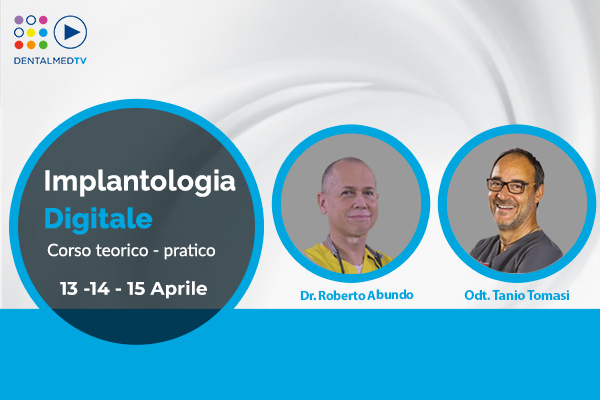 DENTALMEDTV

Implantologia
Digitale
Corso teorico - pratico

13 -14 - 15 Aprile

Dr. Roberto Abundo

Odt. Tanio Tomasi